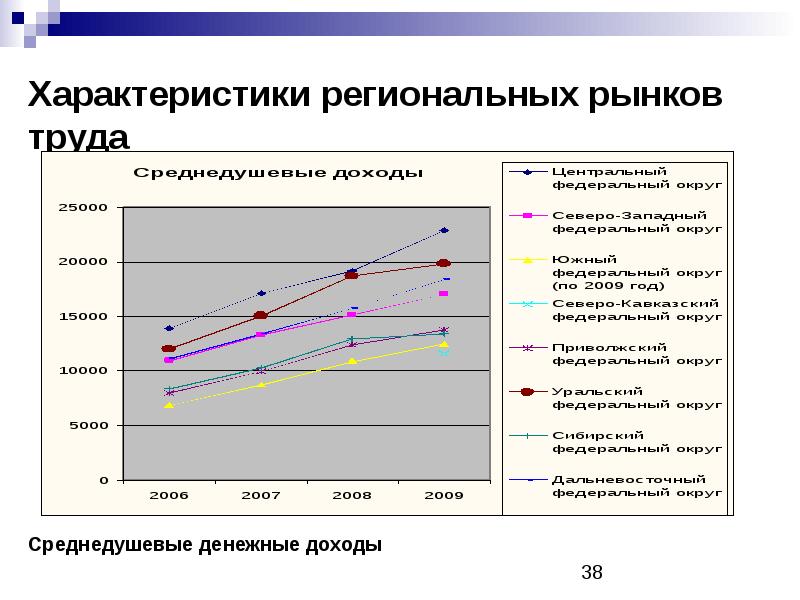 Характеристики региональных рынков труда

Среднедушевые доходы

25000
20000
15000
10000
5000
0

2006 2007 2008 2009

Центральный федеральный округ
Северо-Западный федеральный округ
Южный федеральный округ (по 2009 год)
Северо-Кавказский федеральный округ
Приволжский федеральный округ
Уральский федеральный округ
Сибирский федеральный округ
Дальневосточный федеральный округ

Среднедушевые денежные доходы

38